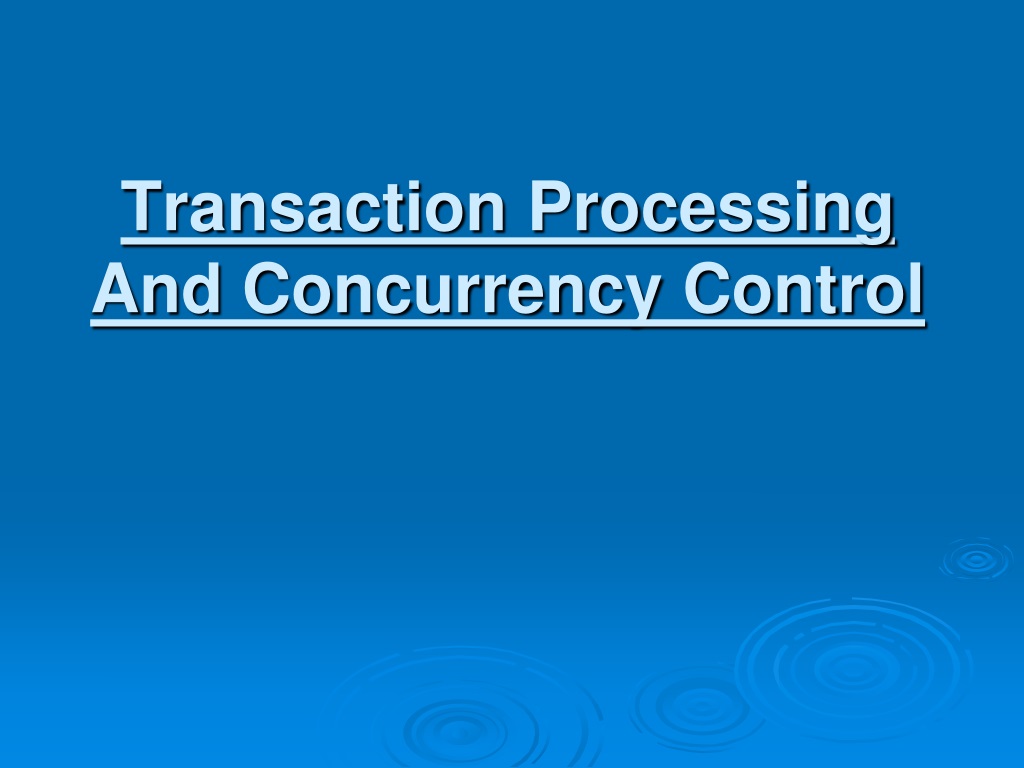 Transaction Processing And Concurrency Control